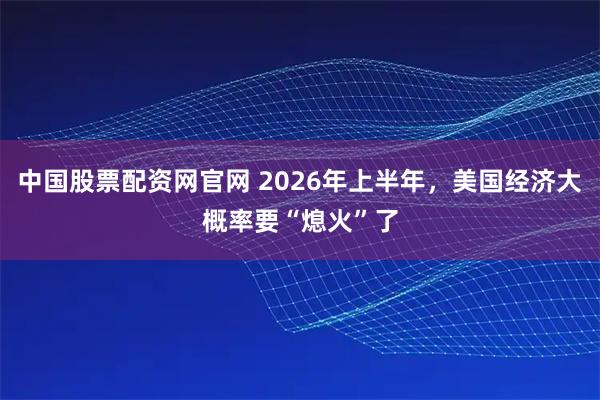 中国股票配资网官网 2026年上半年，美国经济大概率要“熄火”了